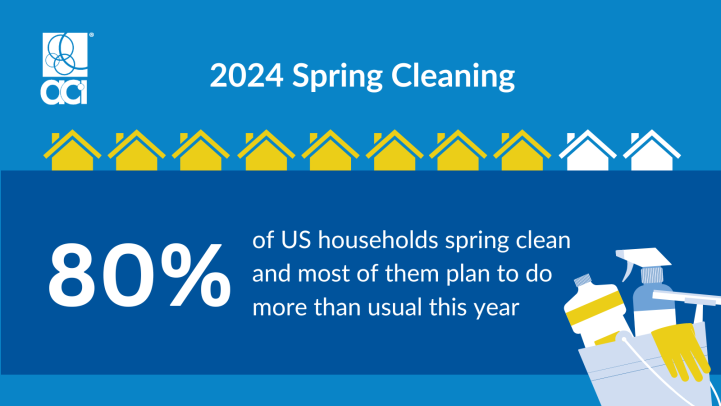 aci

2024 Spring Cleaning

80%

of US households spring clean and most of them plan to do more than usual this year